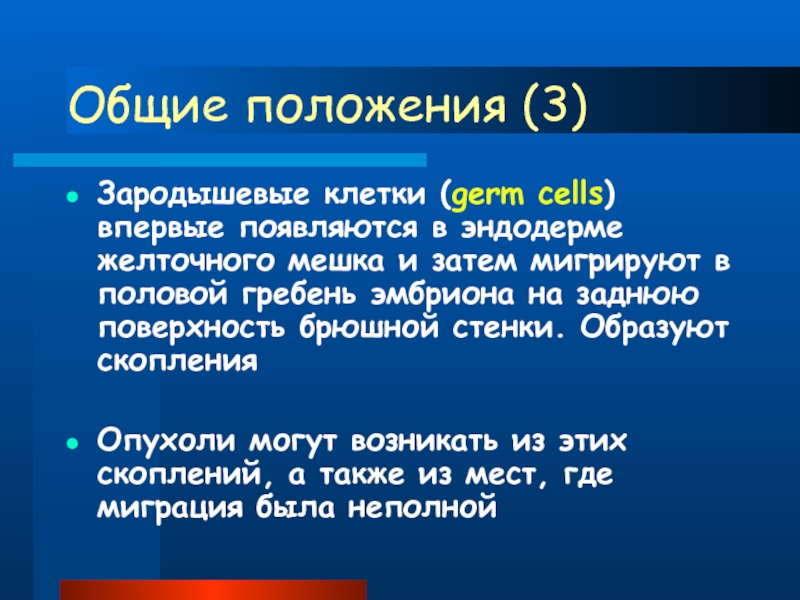 Общие положения (3)

- Зародышевые клетки (germ cells) впервые появляются в эндодерме желточного мешка и затем мигрируют в половой гребень эмбриона на заднюю поверхность брюшной стенки. Образуют скопления

- Опухоли могут возникать из этих скоплений, а также из мест, где миграция была неполной